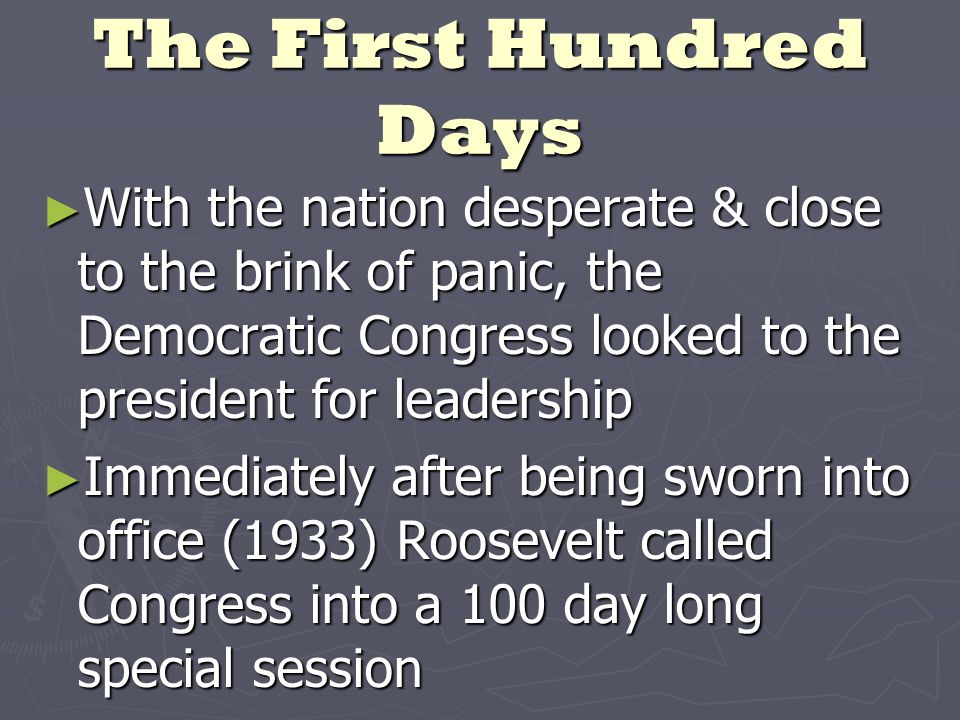 The First Hundred Days

►With the nation desperate & close to the brink of panic, the Democratic Congress looked to the president for leadership

►Immediately after being sworn into office (1933) Roosevelt called Congress into a 100 day long special session